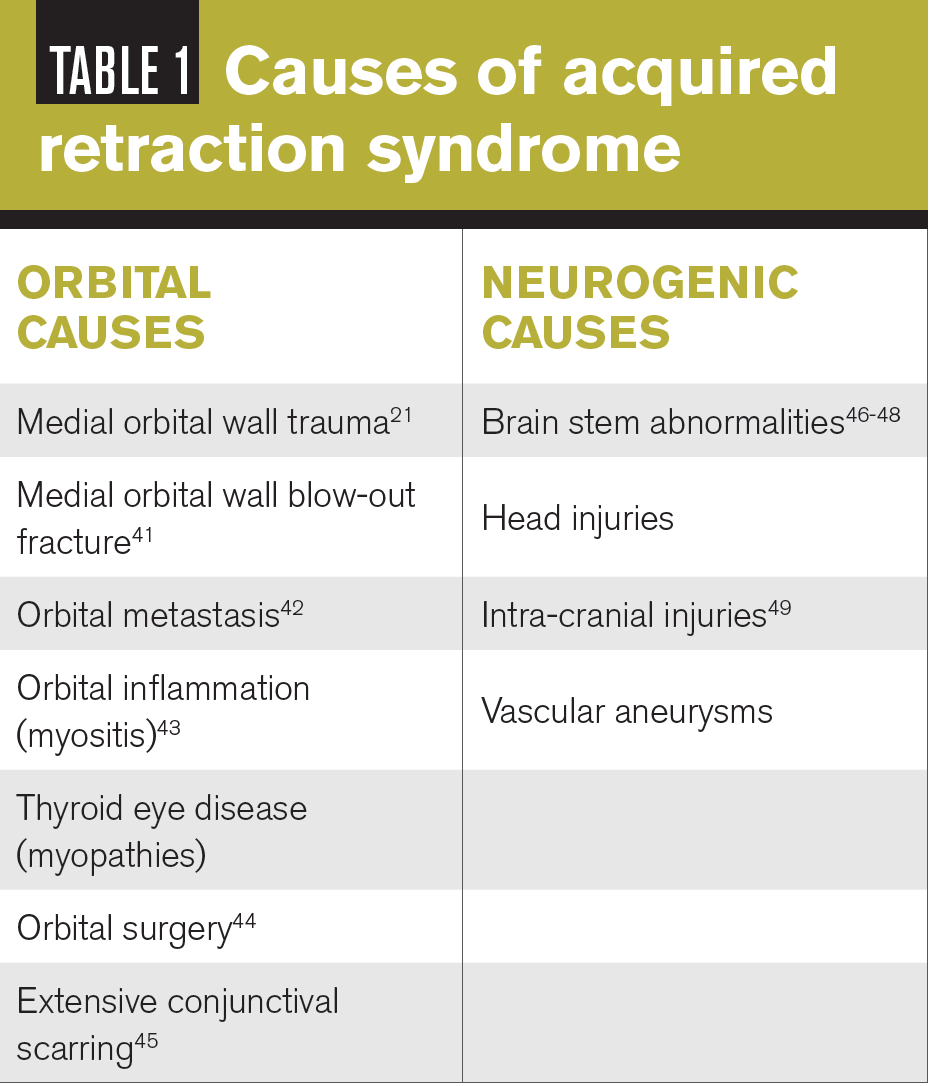 TABLE 1 Causes of acquired retraction syndrome

| ORBITAL CAUSES | NEUROGENIC CAUSES |
|---|---|
| Medial orbital wall trauma$^{21}$ | Brain stem abnormalities$^{46-48}$ |
| Medial orbital wall blow-out fracture$^{41}$ | Head injuries |
| Orbital metastasis$^{42}$ | Intra-cranial injuries$^{49}$ |
| Orbital inflammation (myositis)$^{43}$ | Vascular aneurysms |
| Thyroid eye disease (myopathies) | |
| Orbital surgery$^{44}$ | |
| Extensive conjunctival scarring$^{45}$ | |